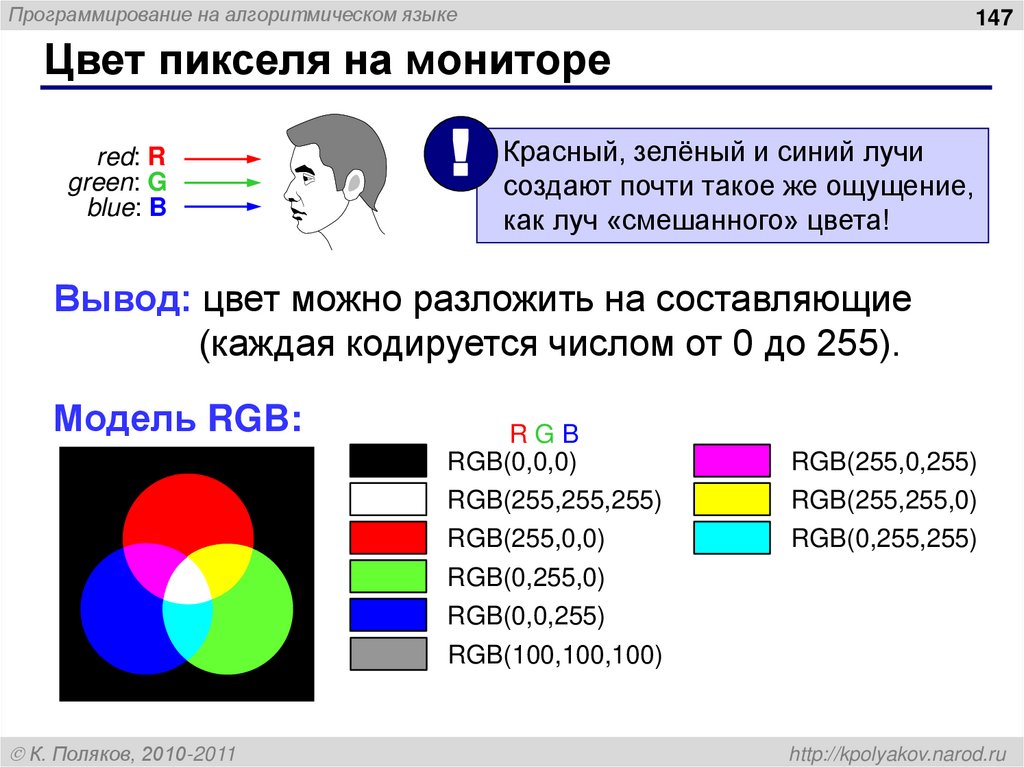 Программирование на алгоритмическом языке

147

Цвет пикселя на мониторе

red: R
green: G
blue: B

!

Красный, зелёный и синий лучи создают почти такое же ощущение, как луч «смешанного» цвета!

Вывод: цвет можно разложить на составляющие (каждая кодируется числом от 0 до 255).

Модель RGB:

R G B

RGB(0,0,0)
RGB(255,255,255)
RGB(255,0,0)
RGB(0,255,0)
RGB(0,0,255)
RGB(100,100,100)

RGB(255,0,255)
RGB(255,255,0)
RGB(0,255,255)

© К. Поляков, 2010-2011

http://kpolyakov.narod.ru